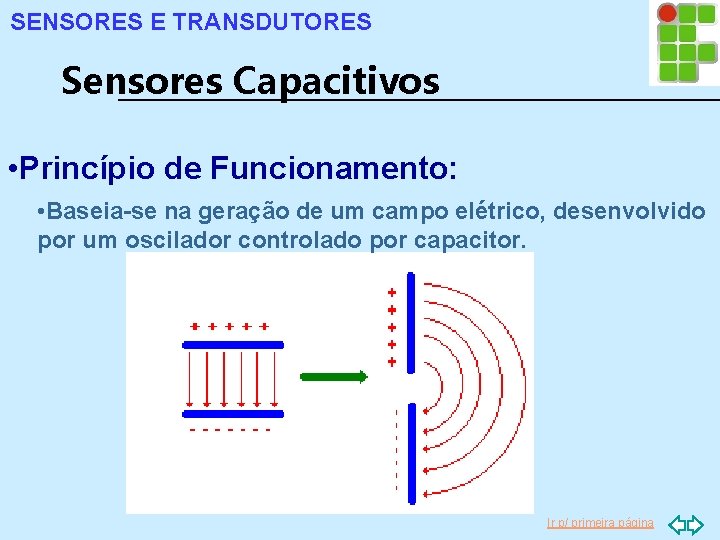 SENSORES E TRANSDUTORES

Sensores Capacitivos

•Princípio de Funcionamento:

•Baseia-se na geração de um campo elétrico, desenvolvido por um oscilador controlado por capacitor.

+ + + + +

- - - - - -

+
+
+
+
+

Ir p/ primeira página